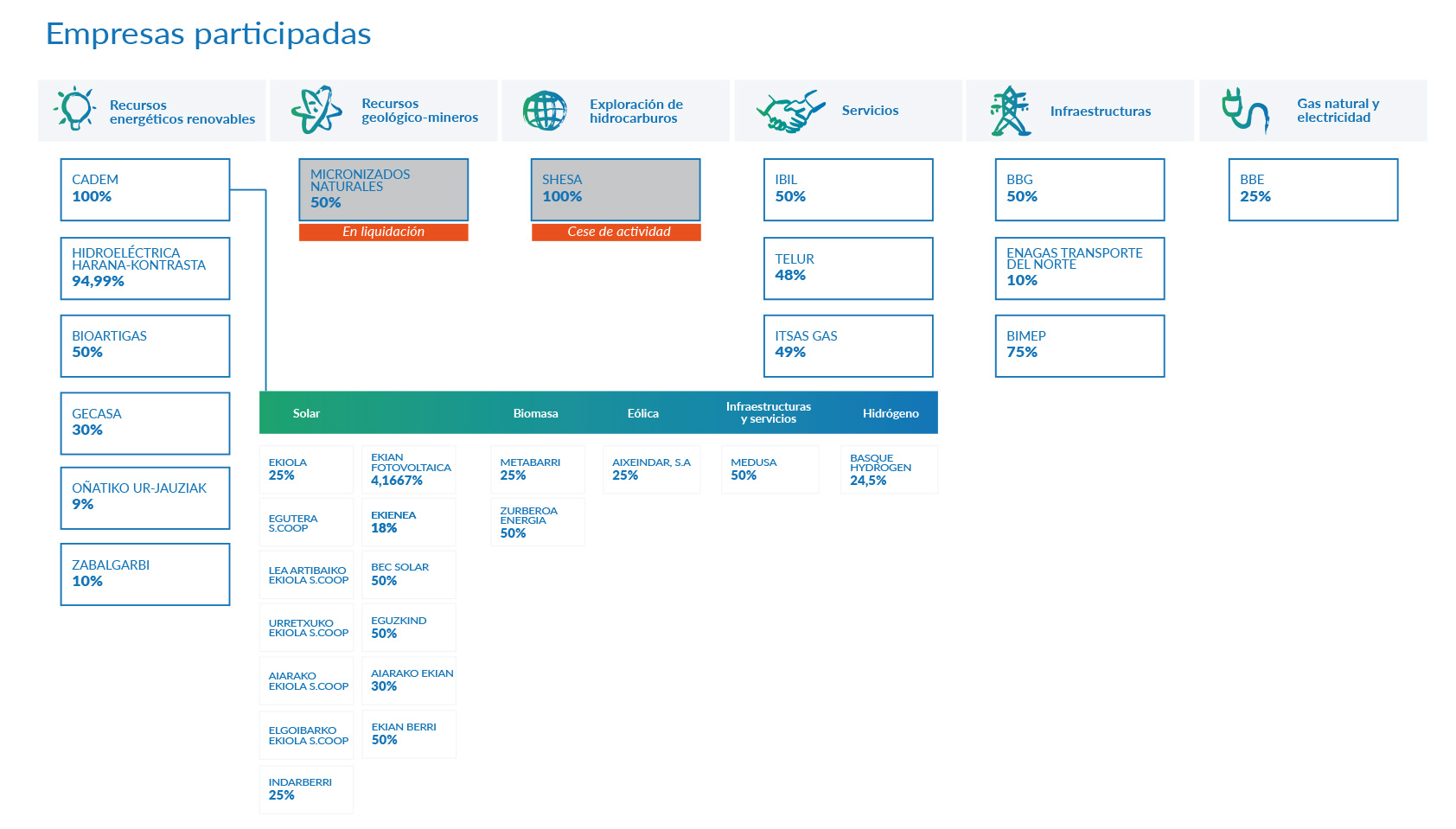 Empresas participadas

Recursos energéticos renovables

CADEM
100%

HIDROELÉCTRICA HARANA-KONTRASTA
94,99%

BIOARTIGAS
50%

GECASA
30%

OÑATIKO UR-JAUZIAK
9%

ZABALGARBI
10%

Recursos geológico-mineros

MICRONIZADOS NATURALES
50%
En liquidación

Exploración de hidrocarburos

SHESA
100%
Cese de actividad

Servicios

IBIL
50%

TELUR
48%

ITSAS GAS
49%

Infraestructuras

BBG
50%

ENAGAS TRANSPORTE DEL NORTE
10%

BIMEP
75%

Gas natural y electricidad

BBE
25%

Solar

EKIOLA
25%

EGUTERA S.COOP

LEA ARTIBAIKO EKIOLA S.COOP

URRETXUKO EKIOLA S.COOP

AIARAKO EKIOLA S.COOP

ELGOIBARKO EKIOLA S.COOP

INDARBERRI
25%

EKIAN FOTOVOLTAICA
4,1667%

EKIENEA
18%

BEC SOLAR
50%

EGUZKIND
50%

AIARAKO EKIAN
30%

EKIAN BERRI
50%

Biomasa

METABARRI
25%

ZURBEROA ENERGIA
50%

Eólica

AIXEINDAR, S.A
25%

Infraestructuras y servicios

MEDUSA
50%

Hidrógeno

BASQUE HYDROGEN
24,5%